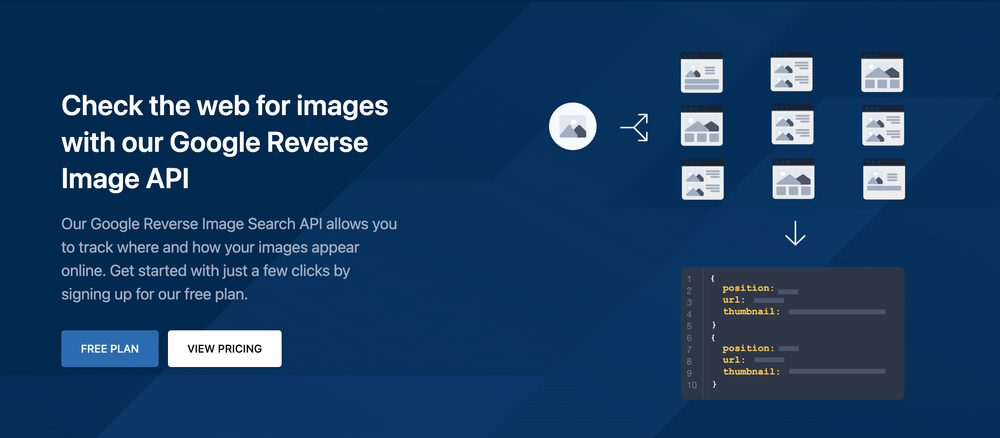 Check the web for images with our Google Reverse Image API

Our Google Reverse Image Search API allows you to track where and how your images appear online. Get started with just a few clicks by signing up for our free plan.

FREE PLAN

VIEW PRICING

1 {
2 position:
3 url:
4 thumbnail:
5 }
6 {
7 position:
8 url:
9 thumbnail:
10 }